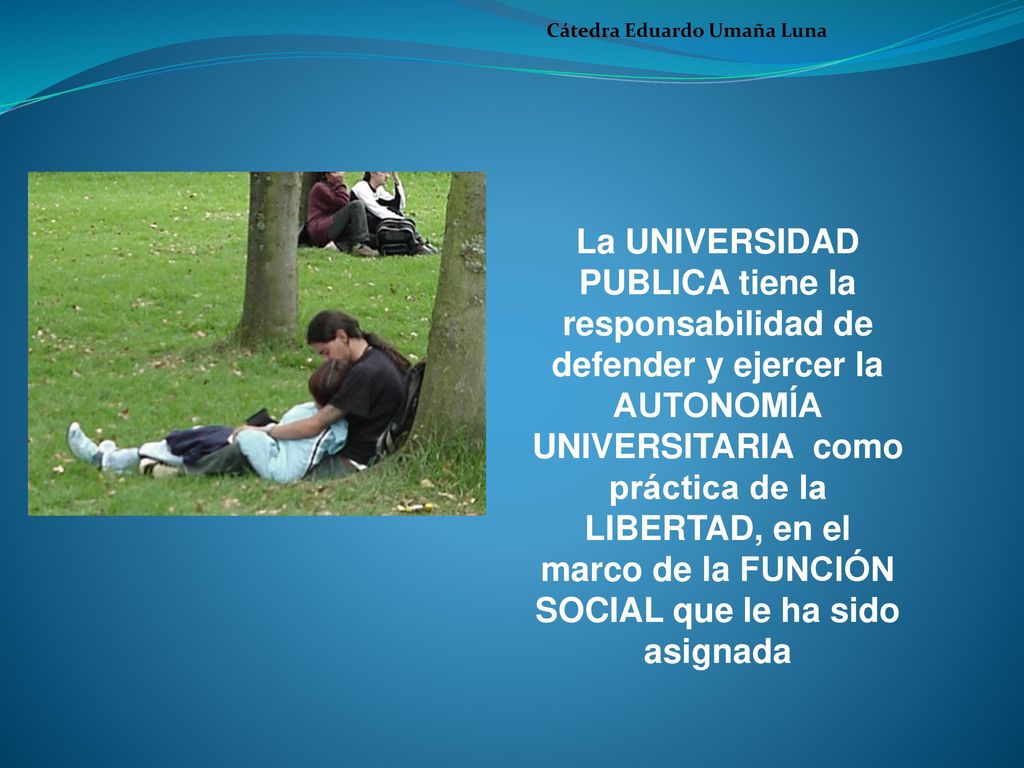 Cátedra Eduardo Umaña Luna

La UNIVERSIDAD PUBLICA tiene la responsabilidad de defender y ejercer la AUTONOMÍA UNIVERSITARIA como práctica de la LIBERTAD, en el marco de la FUNCIÓN SOCIAL que le ha sido asignada